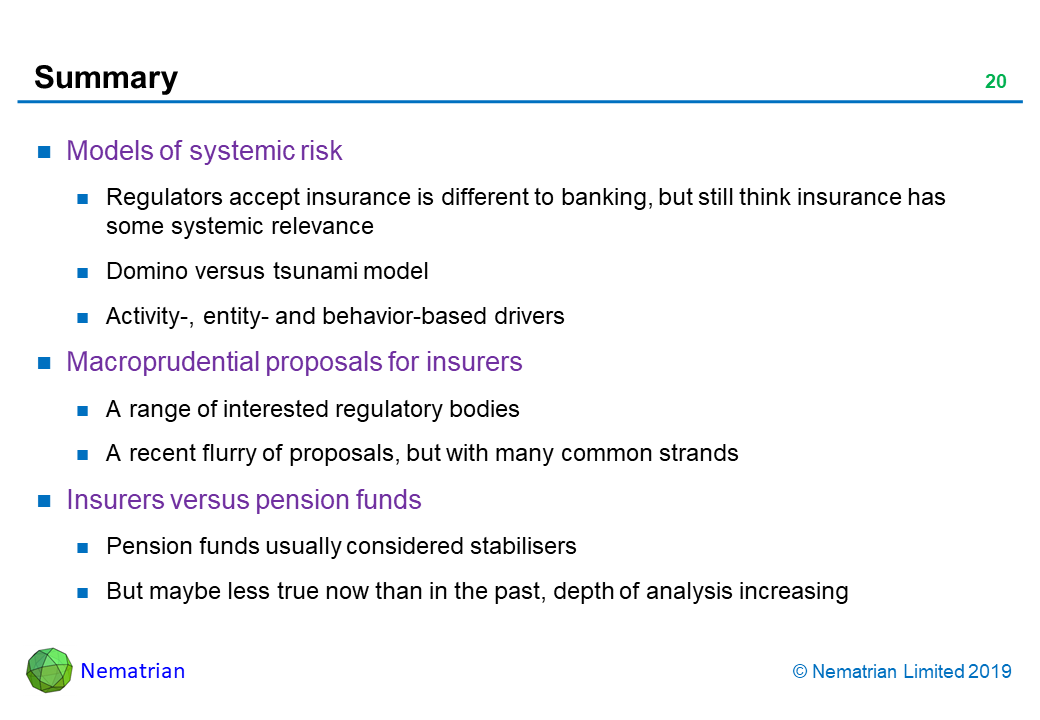 Summary

20

Models of systemic risk

Regulators accept insurance is different to banking, but still think insurance has some systemic relevance

Domino versus tsunami model

Activity-, entity- and behavior-based drivers

Macroprudential proposals for insurers

A range of interested regulatory bodies

A recent flurry of proposals, but with many common strands

Insurers versus pension funds

Pension funds usually considered stabilisers

But maybe less true now than in the past, depth of analysis increasing

Nematrian

© Nematrian Limited 2019